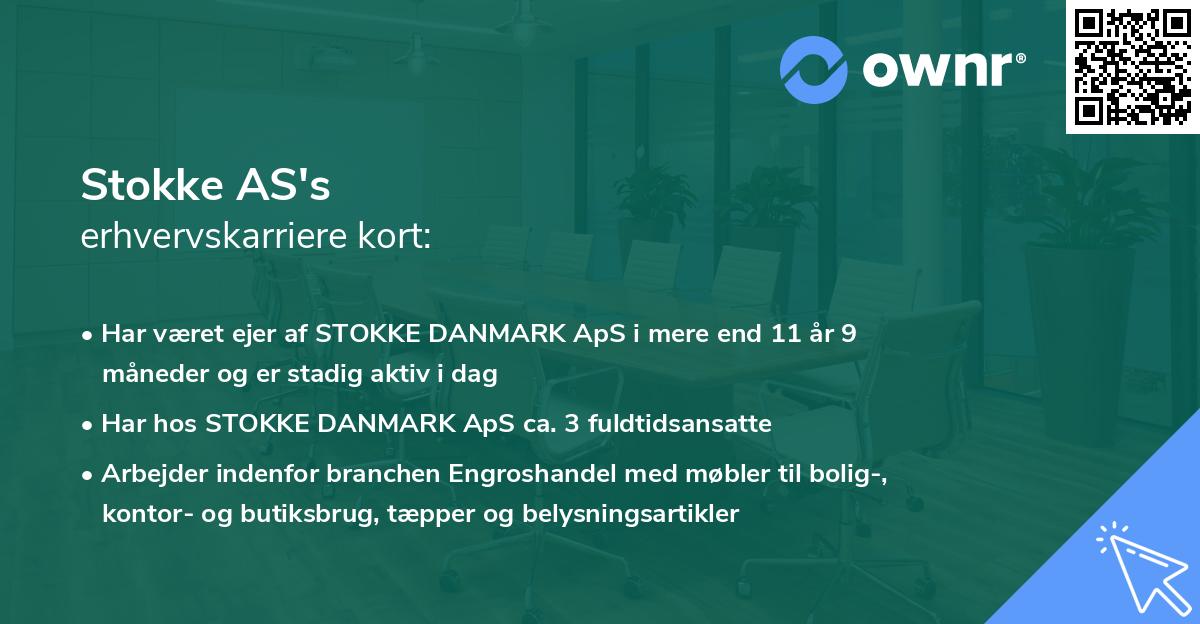 ownr®

Stokke AS's
erhvervskarriere kort:

• Har været ejer af STOKKE DANMARK ApS i mere end 11 år 9 måneder og er stadig aktiv i dag
• Har hos STOKKE DANMARK ApS ca. 3 fuldtidsansatte
• Arbejder indenfor branchen Engroshandel med møbler til bolig-, kontor- og butiksbrug, tæpper og belysningsartikler